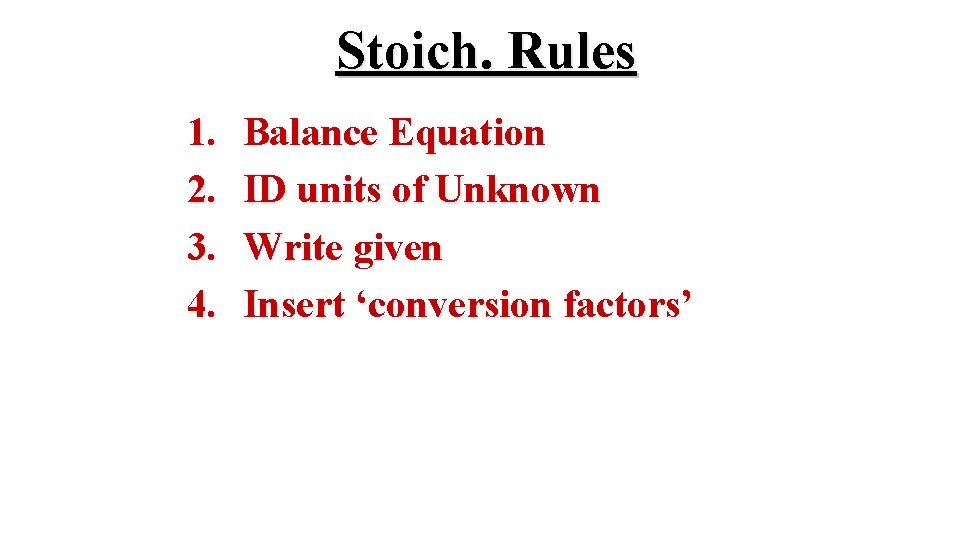 Stoich. Rules

1. Balance Equation
2. ID units of Unknown
3. Write given
4. Insert ‘conversion factors’